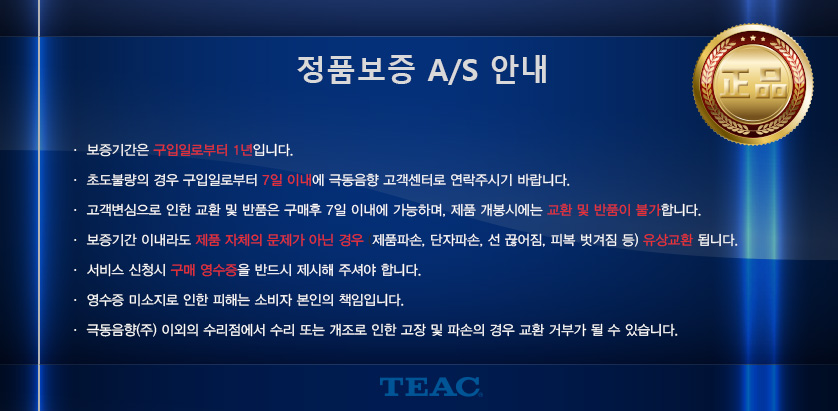 정품보증 A/S 안내

正品

· 보증기간은 구입일로부터 1년입니다.

· 초도불량의 경우 구입일로부터 7일 이내에 극동음향 고객센터로 연락주시기 바랍니다.

· 고객변심으로 인한 교환 및 반품은 구매후 7일 이내에 가능하며, 제품 개봉시에는 교환 및 반품이 불가합니다.

· 보증기간 이내라도 제품 자체의 문제가 아닌 경우 제품파손, 단자파손, 선 끊어짐, 피복 벗겨짐 등) 유상교환 됩니다.

· 서비스 신청시 구매 영수증을 반드시 제시해 주셔야 합니다.

· 영수증 미소지로 인한 피해는 소비자 본인의 책임입니다.

· 극동음향(주) 이외의 수리점에서 수리 또는 개조로 인한 고장 및 파손의 경우 교환 거부가 될 수 있습니다.

TEAC